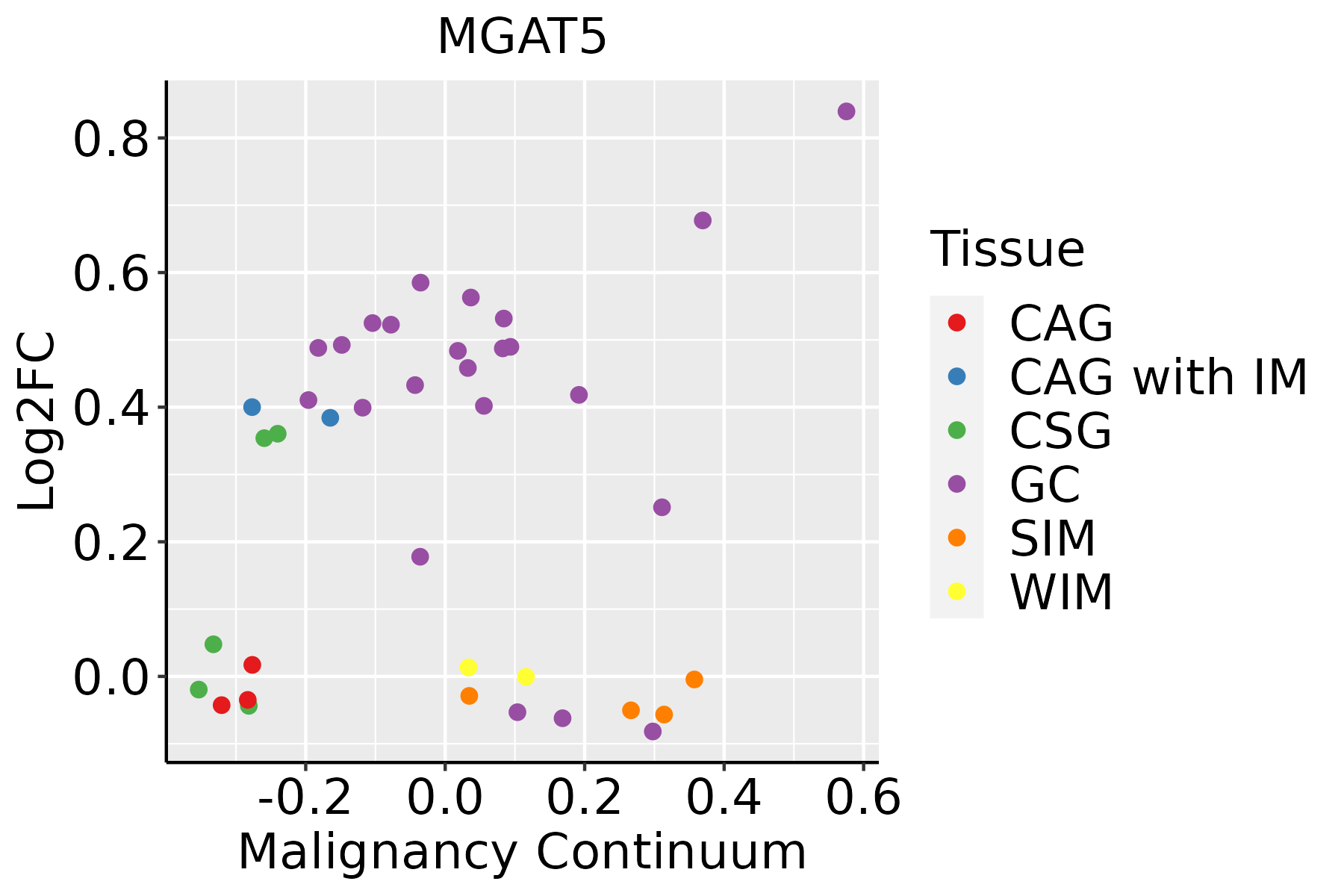 MGAT5

Log2FC

0.8
0.6
0.4
0.2
0.0

-0.2
0.0
0.2
0.4
0.6

Malignancy Continuum

Tissue
CAG
CAG with IM
CSG
GC
SIM
WIM